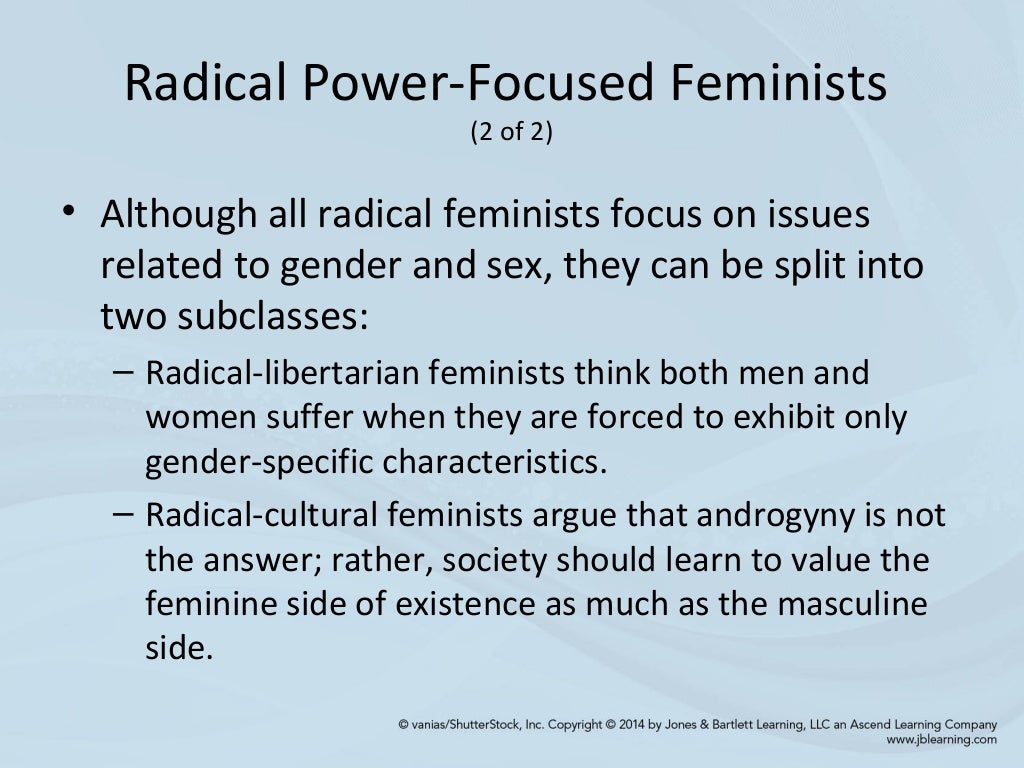 Radical Power-Focused Feminists
(2 of 2)

• Although all radical feminists focus on issues related to gender and sex, they can be split into two subclasses:

– Radical-libertarian feminists think both men and women suffer when they are forced to exhibit only gender-specific characteristics.

– Radical-cultural feminists argue that androgyny is not the answer; rather, society should learn to value the feminine side of existence as much as the masculine side.

© vanias/ShutterStock, Inc. Copyright © 2014 by Jones & Bartlett Learning, LLC an Ascend Learning Company
www.jblearning.com